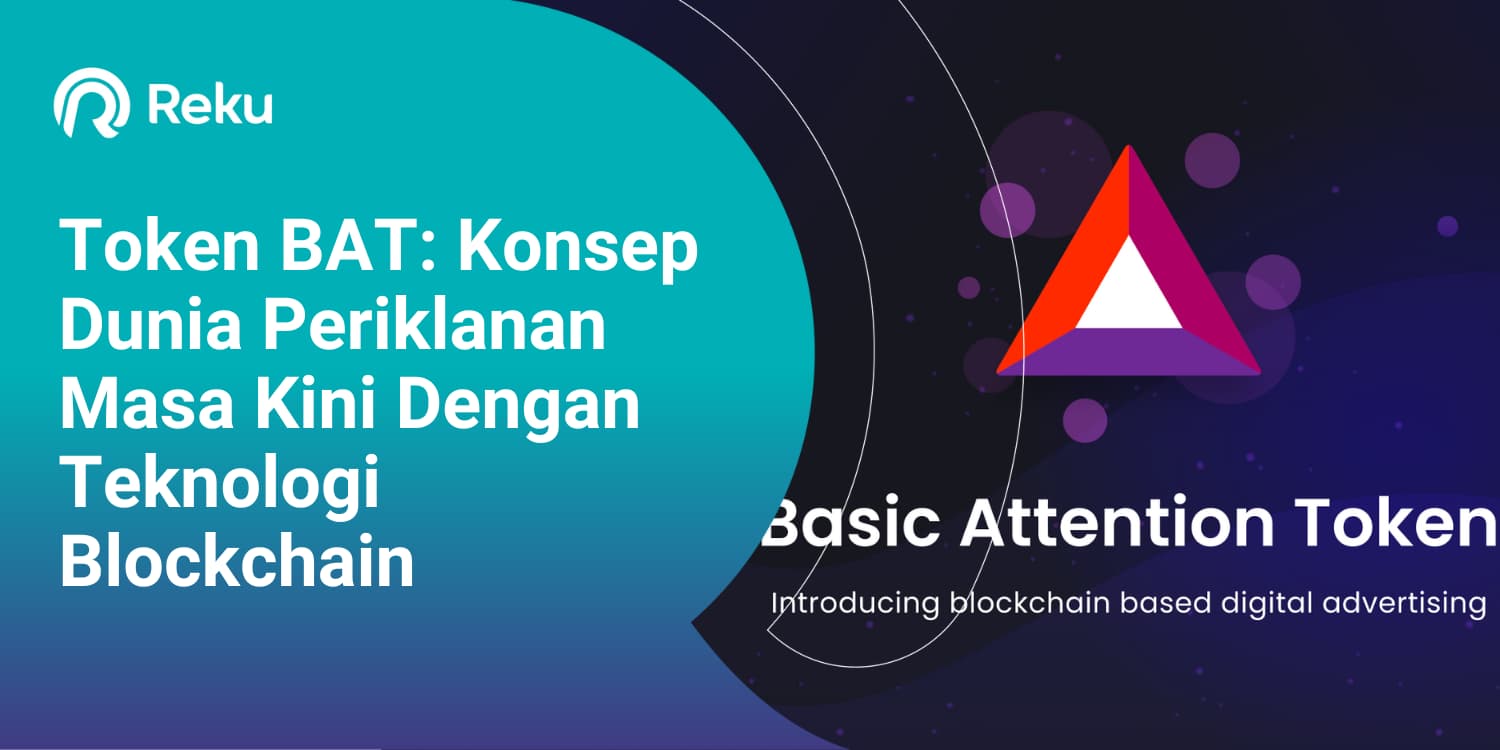 Reku

Token BAT: Konsep Dunia Periklanan Masa Kini Dengan Teknologi Blockchain

Basic Attention Token

Introducing blockchain based digital advertising